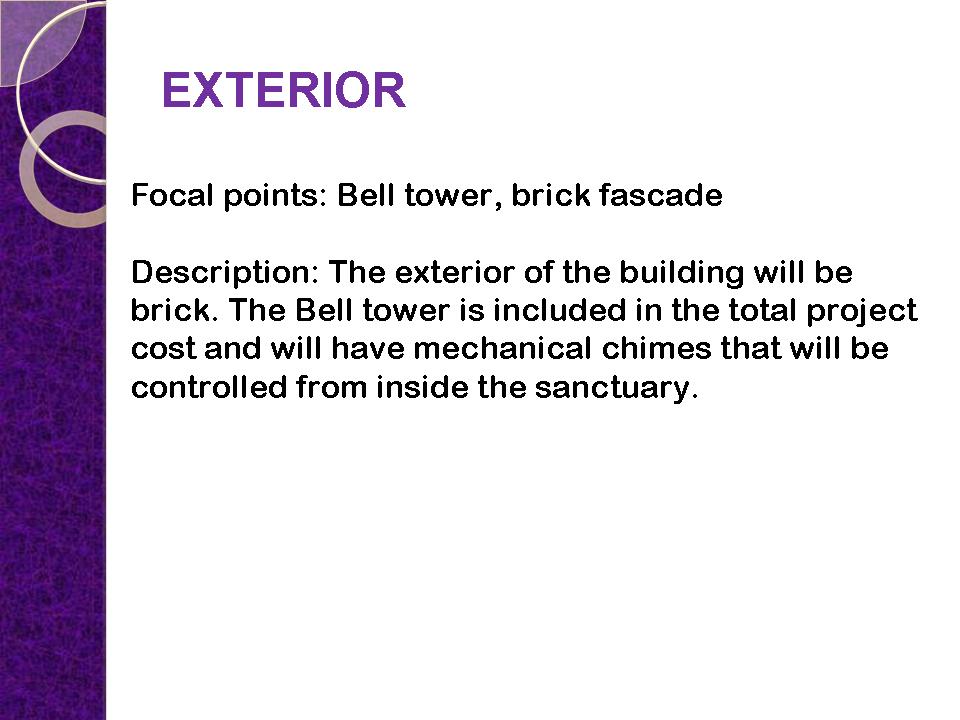 EXTERIOR

Focal points: Bell tower, brick fascade

Description: The exterior of the building will be brick. The Bell tower is included in the total project cost and will have mechanical chimes that will be controlled from inside the sanctuary.